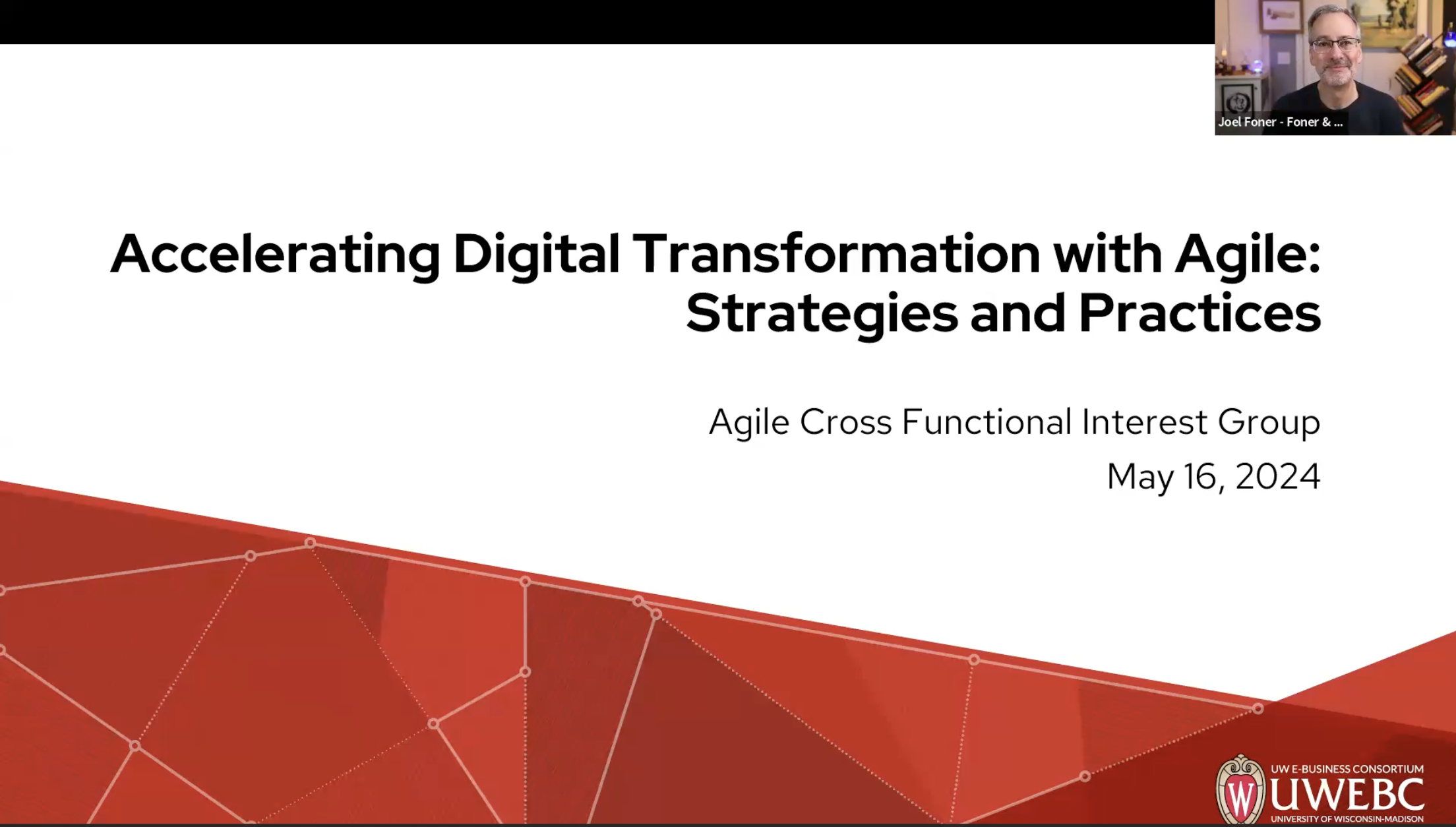 Joel Foner - Foner & ...

Accelerating Digital Transformation with Agile: Strategies and Practices

Agile Cross Functional Interest Group

May 16, 2024

UW E-BUSINESS CONSORTIUM
UWEBC
UNIVERSITY OF WISCONSIN-MADISON